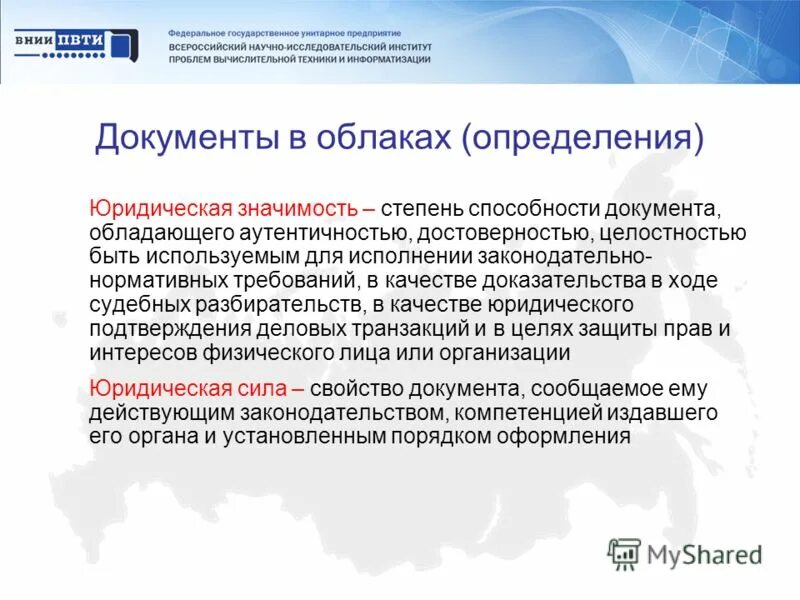 ВНИИ ПВТИ

Федеральное государственное унитарное предприятие
ВСЕРОССИЙСКИЙ НАУЧНО-ИССЛЕДОВАТЕЛЬСКИЙ ИНСТИТУТ
ПРОБЛЕМ ВЫЧИСЛИТЕЛЬНОЙ ТЕХНИКИ И ИНФОРМАТИЗАЦИИ

Документы в облаках (определения)

Юридическая значимость – степень способности документа, обладающего аутентичностью, достоверностью, целостностью быть используемым для исполнении законодательно-нормативных требований, в качестве доказательства в ходе судебных разбирательств, в качестве юридического подтверждения деловых транзакций и в целях защиты прав и интересов физического лица или организации

Юридическая сила – свойство документа, сообщаемое ему действующим законодательством, компетенцией издавшего его органа и установленным порядком оформления

MyShared